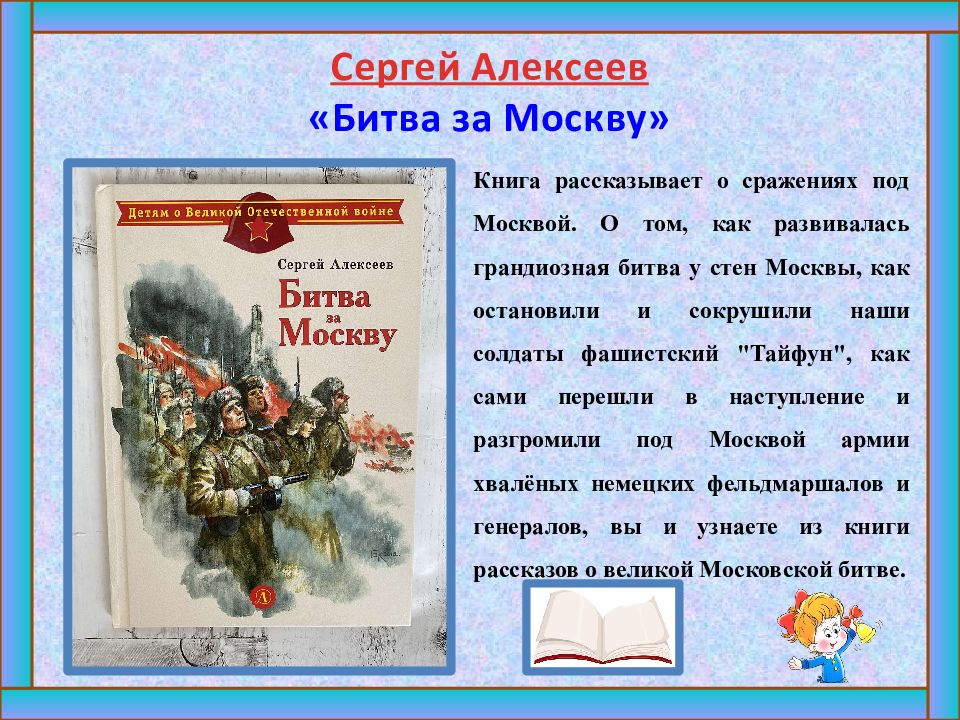 Сергей Алексеев
«Битва за Москву»

Детям о Великой Отечественной войне

Сергей Алексеев

Битва за Москву

Книга рассказывает о сражениях под Москвой. О том, как развивалась грандиозная битва у стен Москвы, как остановили и сокрушили наши солдаты фашистский "Тайфун", как сами перешли в наступление и разгромили под Москвой армии хвалёных немецких фельдмаршалов и генералов, вы и узнаете из книги рассказов о великой Московской битве.